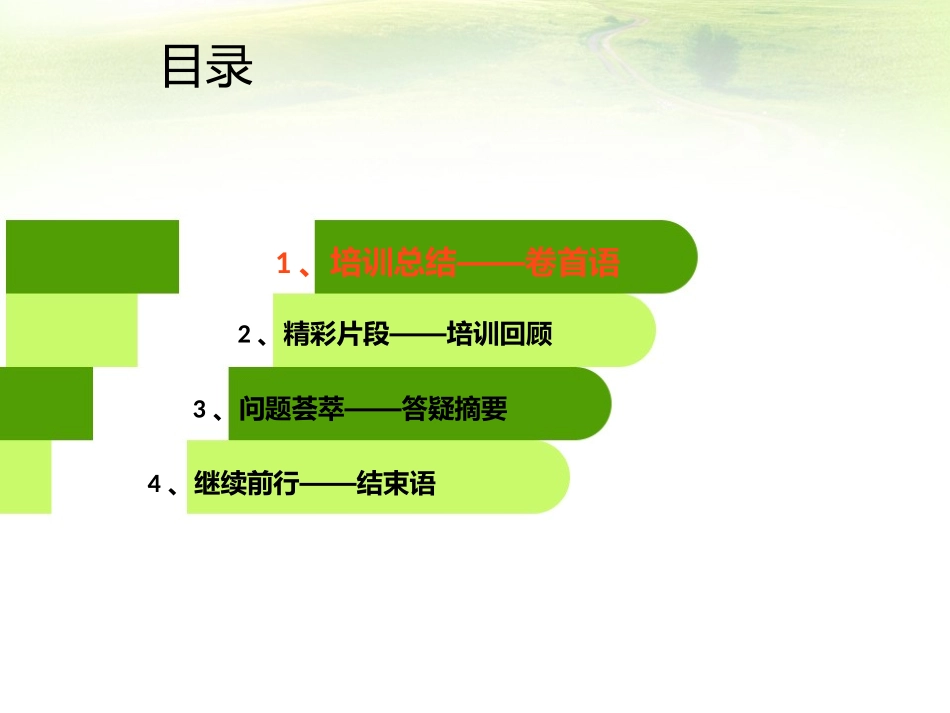 目录

1、培训总结——卷首语

2、精彩片段——培训回顾

3、问题荟萃——答疑摘要

4、继续前行——结束语